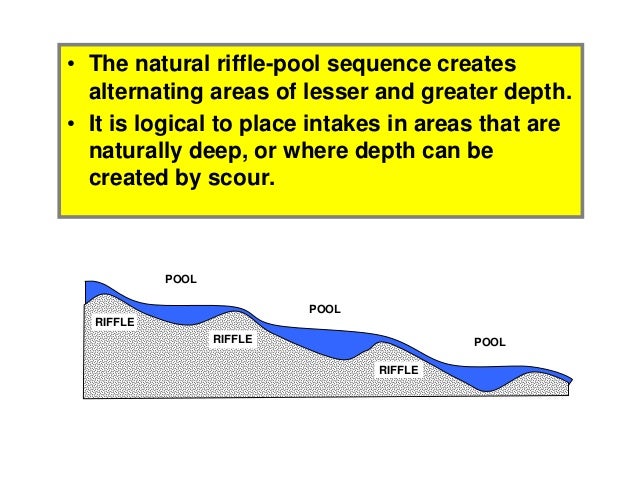 • The natural riffle-pool sequence creates alternating areas of lesser and greater depth.
• It is logical to place intakes in areas that are naturally deep, or where depth can be created by scour.

POOL
RIFFLE
RIFFLE
POOL
RIFFLE
POOL